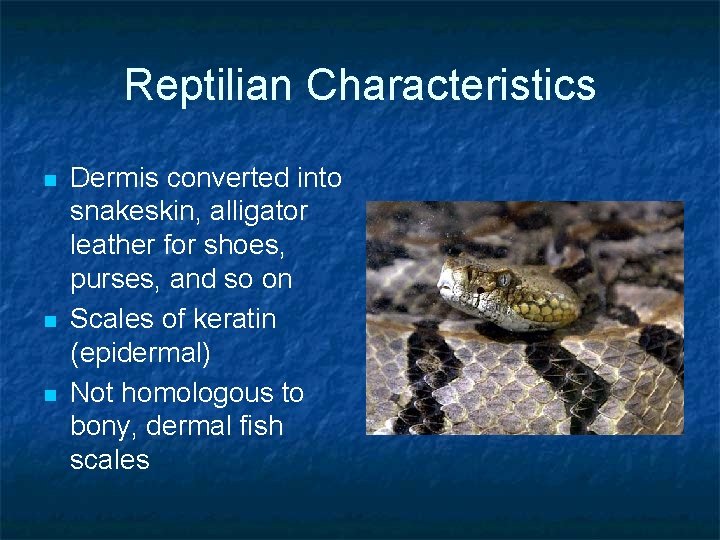 Reptilian Characteristics

- Dermis converted into snakeskin, alligator leather for shoes, purses, and so on
- Scales of keratin (epidermal)
- Not homologous to bony, dermal fish scales